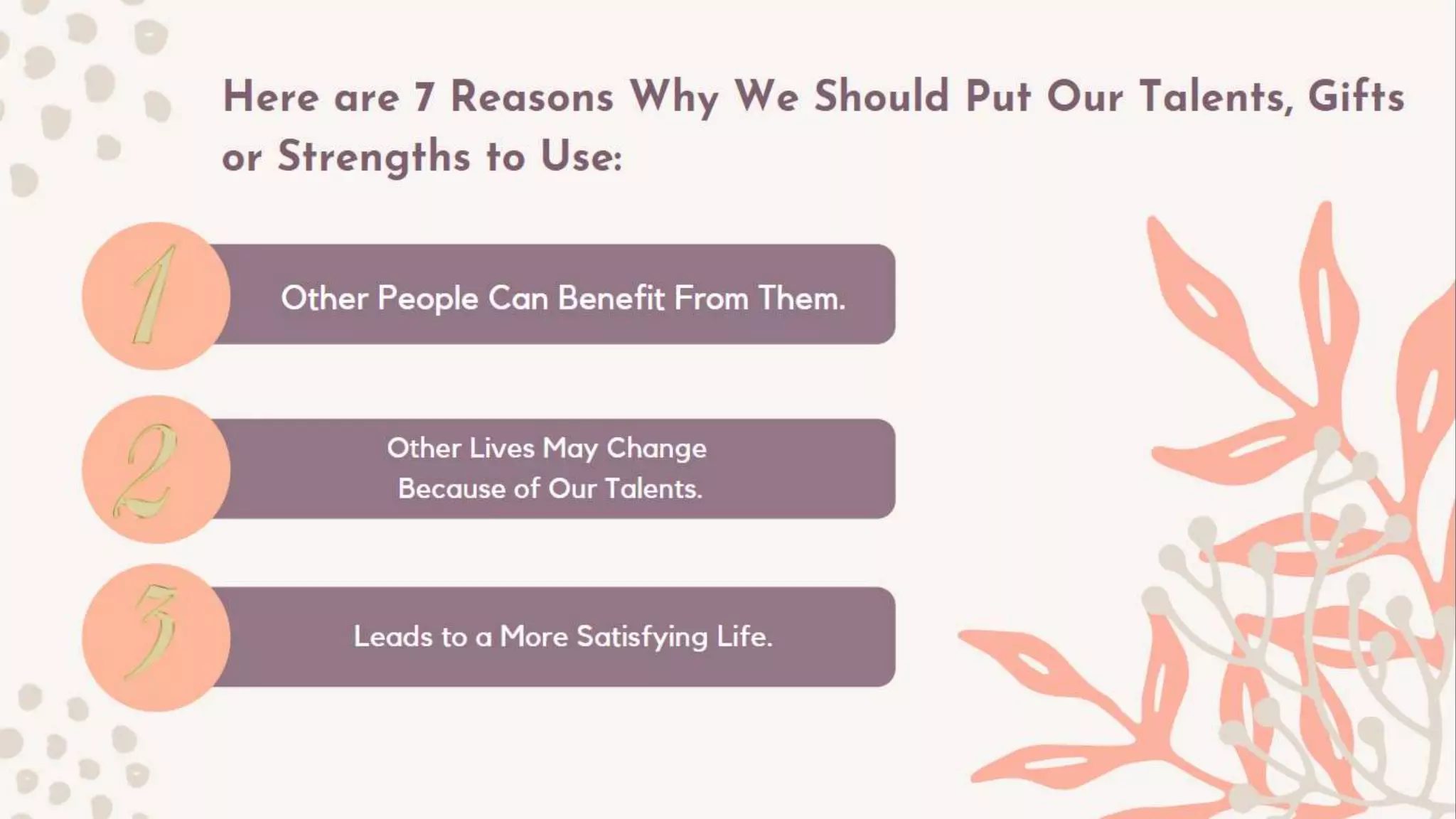 Here are 7 Reasons Why We Should Put Our Talents, Gifts or Strengths to Use:

1 Other People Can Benefit From Them.

2 Other Lives May Change Because of Our Talents.

3 Leads to a More Satisfying Life.